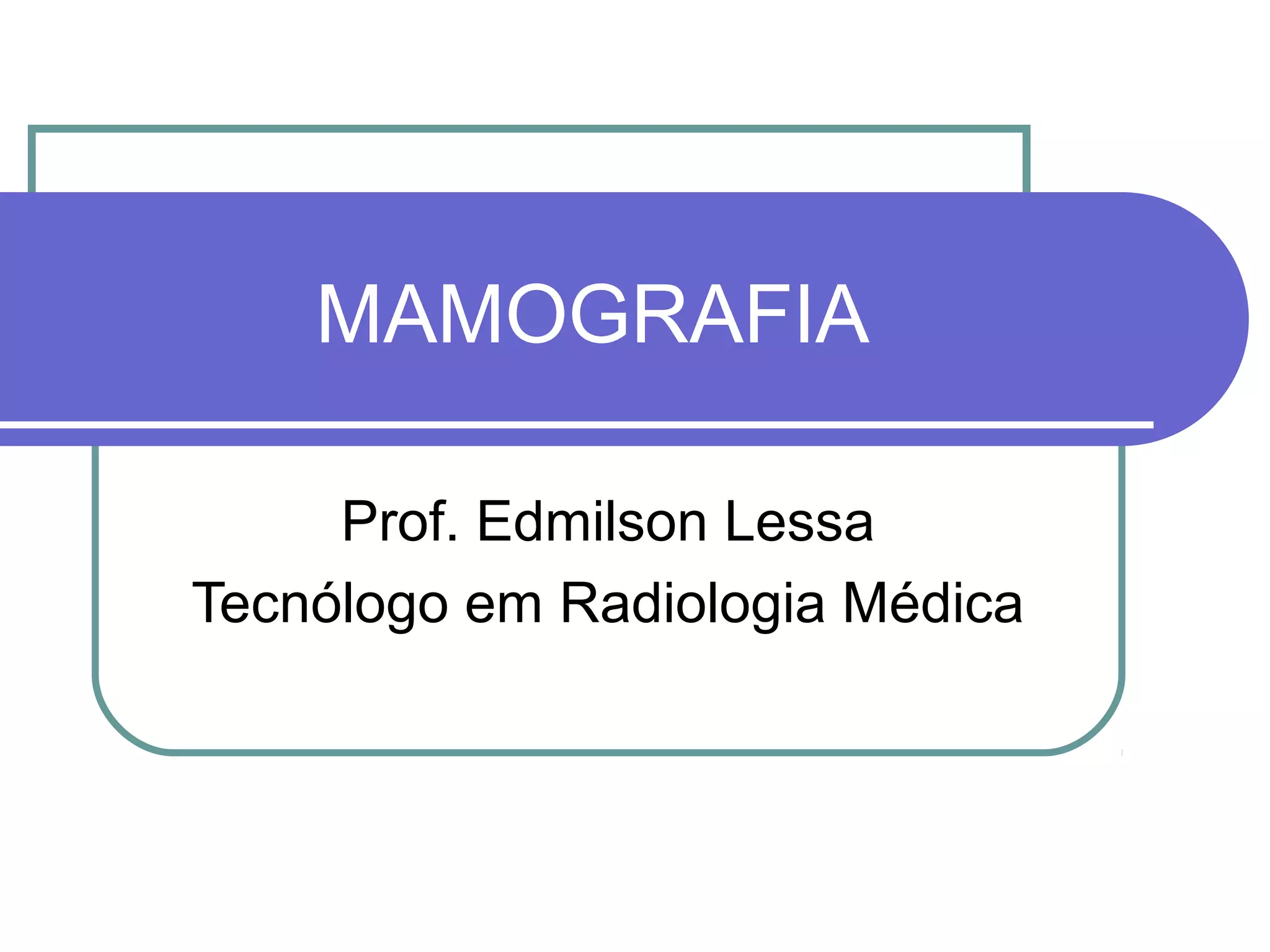 MAMOGRAFIA

Prof. Edmilson Lessa
Tecnólogo em Radiologia Médica